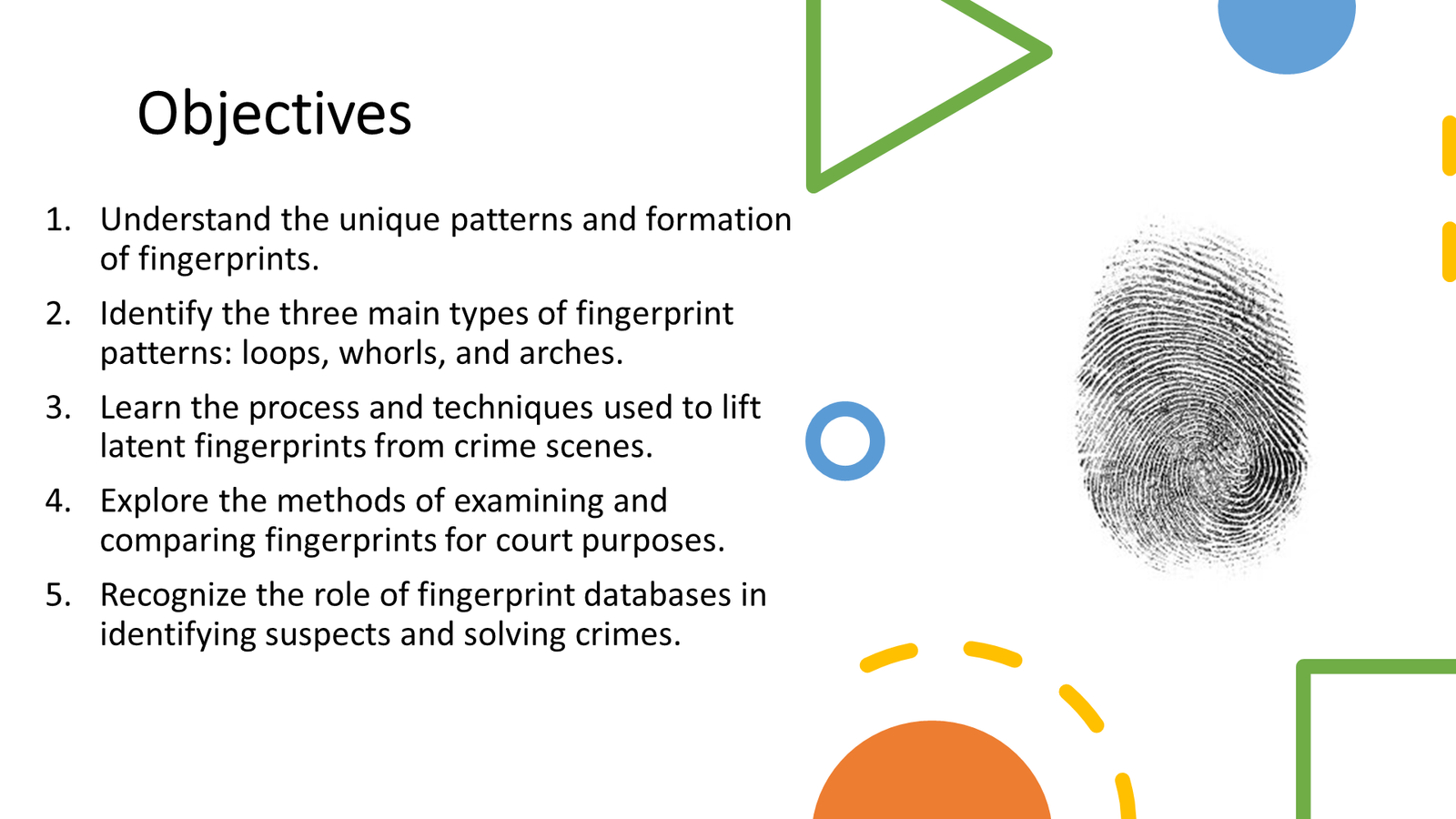 Objectives

1. Understand the unique patterns and formation of fingerprints.
2. Identify the three main types of fingerprint patterns: loops, whorls, and arches.
3. Learn the process and techniques used to lift latent fingerprints from crime scenes.
4. Explore the methods of examining and comparing fingerprints for court purposes.
5. Recognize the role of fingerprint databases in identifying suspects and solving crimes.